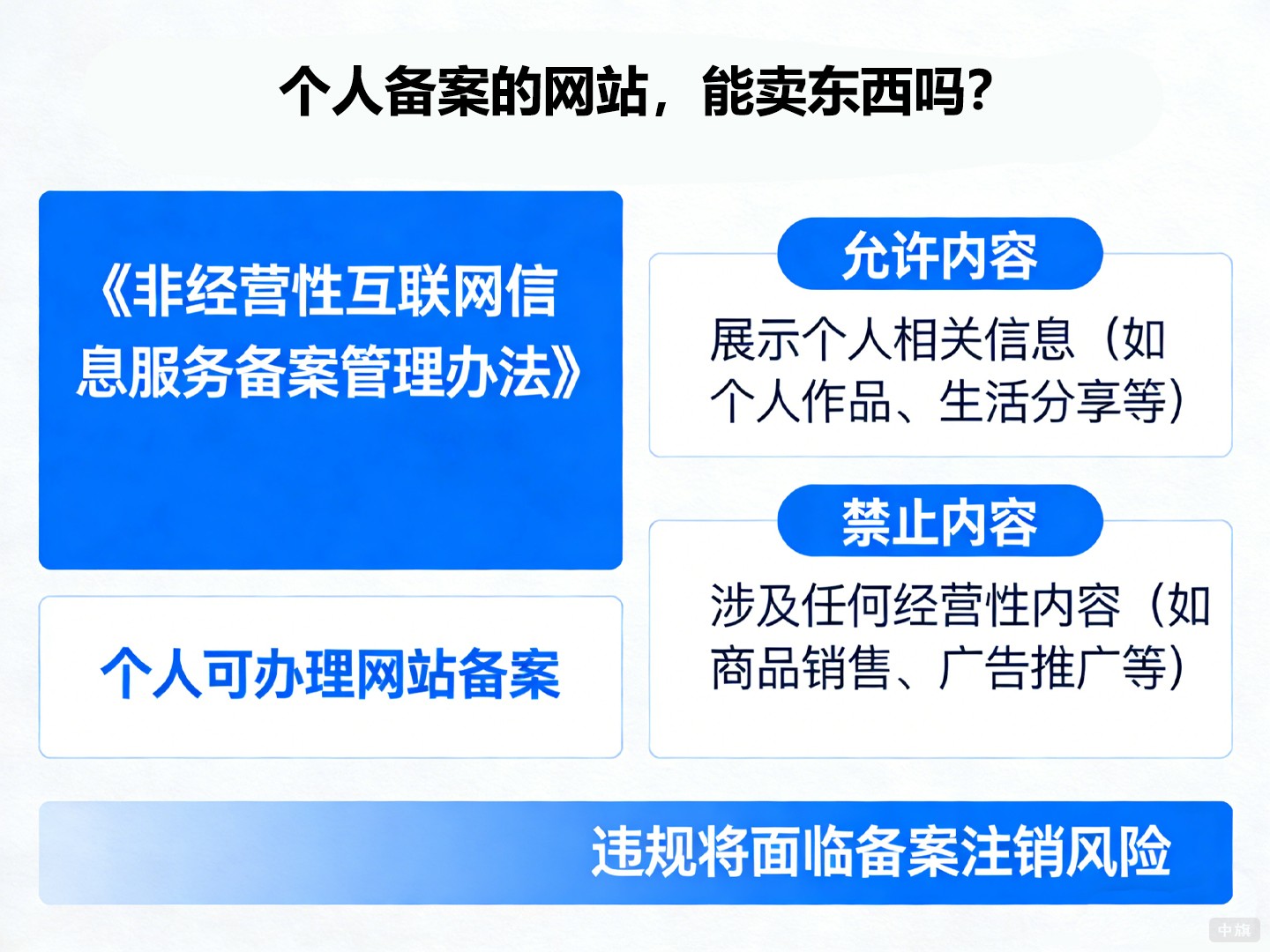 个人备案的网站，能卖东西吗?

《非经营性互联网信息服务备案管理办法》

个人可办理网站备案

允许内容

展示个人相关信息（如个人作品、生活分享等）

禁止内容

涉及任何经营性内容（如商品销售、广告推广等）

违规将面临备案注销风险

中旗